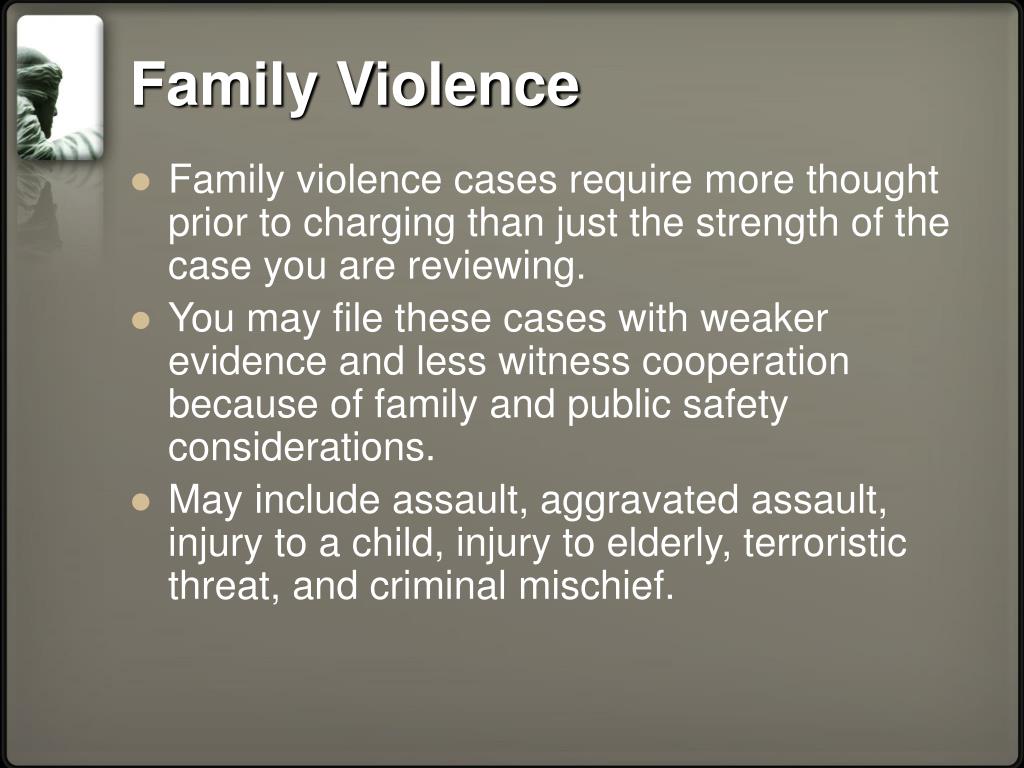 Family Violence

- Family violence cases require more thought prior to charging than just the strength of the case you are reviewing.
- You may file these cases with weaker evidence and less witness cooperation because of family and public safety considerations.
- May include assault, aggravated assault, injury to a child, injury to elderly, terroristic threat, and criminal mischief.